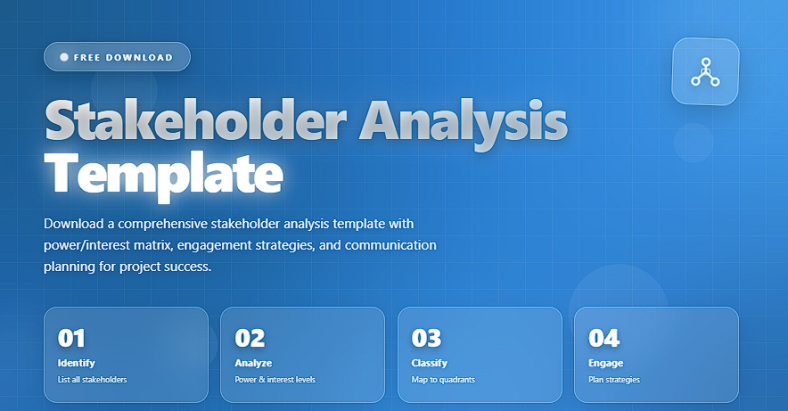 FREE DOWNLOAD

Stakeholder Analysis Template

Download a comprehensive stakeholder analysis template with power/interest matrix, engagement strategies, and communication planning for project success.

01
Identify
List all stakeholders

02
Analyze
Power & interest levels

03
Classify
Map to quadrants

04
Engage
Plan strategies